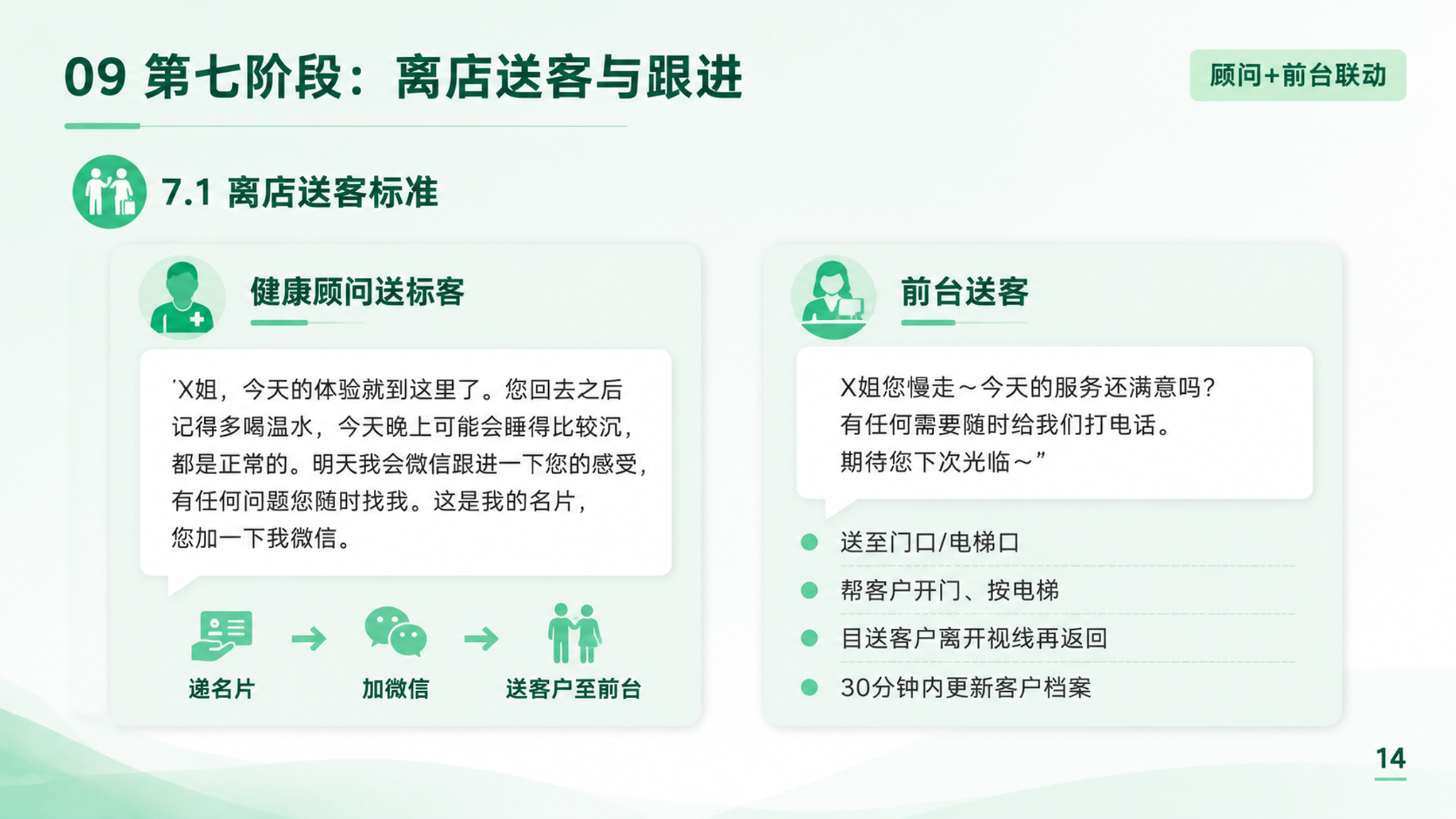 09 第七阶段：离店送客与跟进

顾问+前台联动

7.1 离店送客标准

健康顾问送标客

'X姐，今天的体验就到这里了。您回去之后记得多喝温水，今天晚上可能会睡得比较沉，都是正常的。明天我会微信跟进一下您的感受，有任何问题您随时找我。这是我的名片，您加一下我微信。

递名片

加微信

送客户至前台

前台送客

X姐您慢走～今天的服务还满意吗？有任何需要随时给我们打电话。期待您下次光临～"

送至门口/电梯口

帮客户开门、按电梯

目送客户离开视线再返回

30分钟内更新客户档案

14